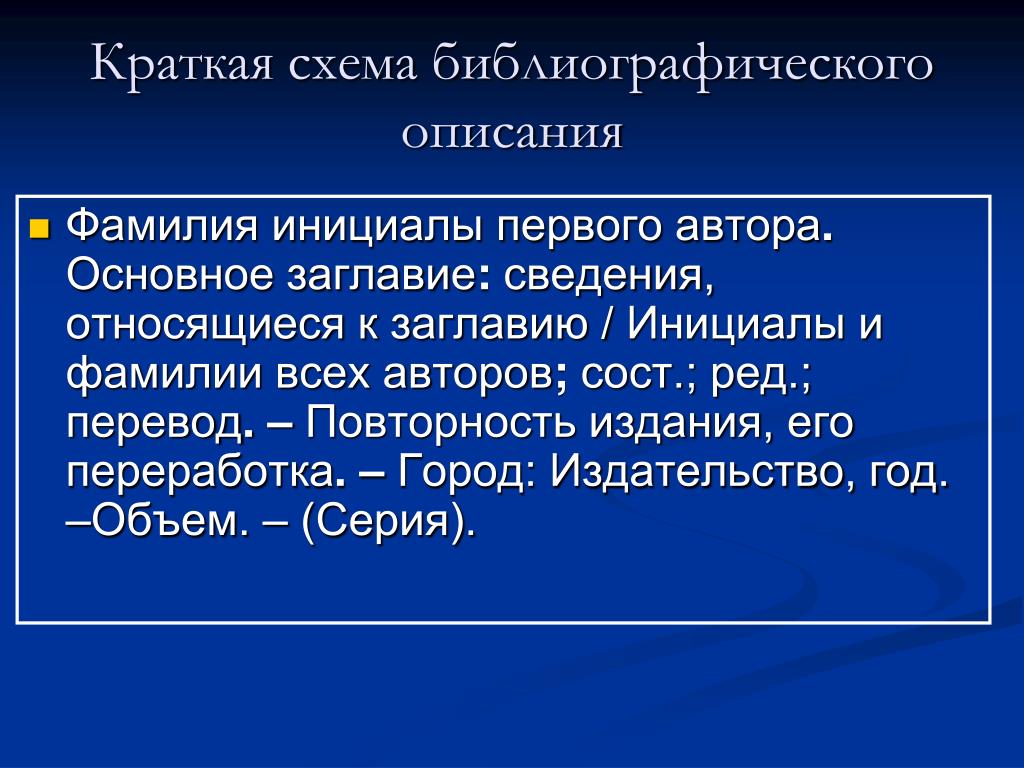 Краткая схема библиографического описания

Фамилия инициалы первого автора. Основное заглавие: сведения, относящиеся к заглавию / Инициалы и фамилии всех авторов; сост.; ред.; перевод. – Повторность издания, его переработка. – Город: Издательство, год. –Объем. – (Серия).